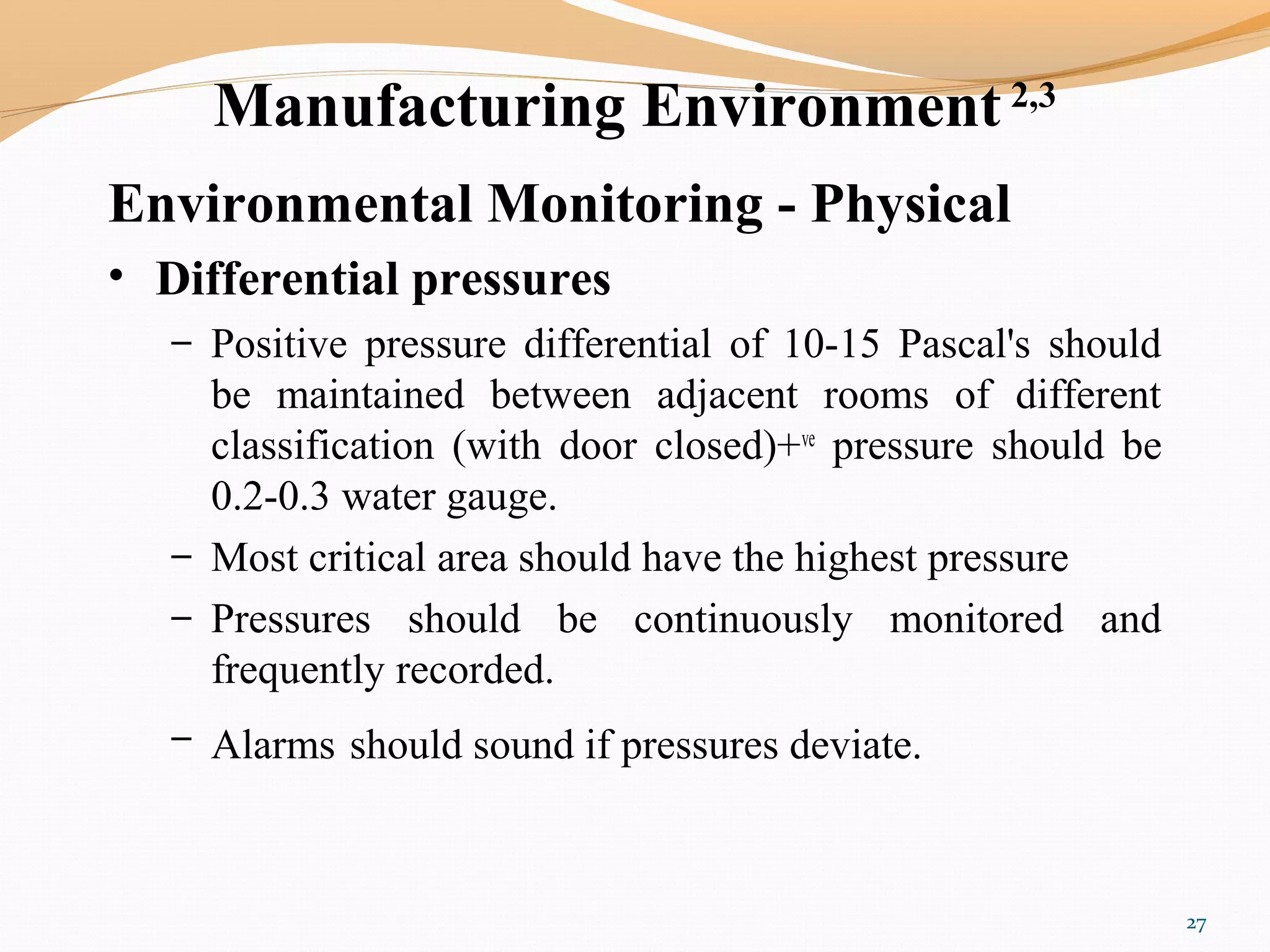 Manufacturing Environment $^{2,3}$

Environmental Monitoring - Physical

• Differential pressures

– Positive pressure differential of 10-15 Pascal's should be maintained between adjacent rooms of different classification (with door closed)+$^{ve}$ pressure should be 0.2-0.3 water gauge.

– Most critical area should have the highest pressure

– Pressures should be continuously monitored and frequently recorded.

– Alarms should sound if pressures deviate.

27